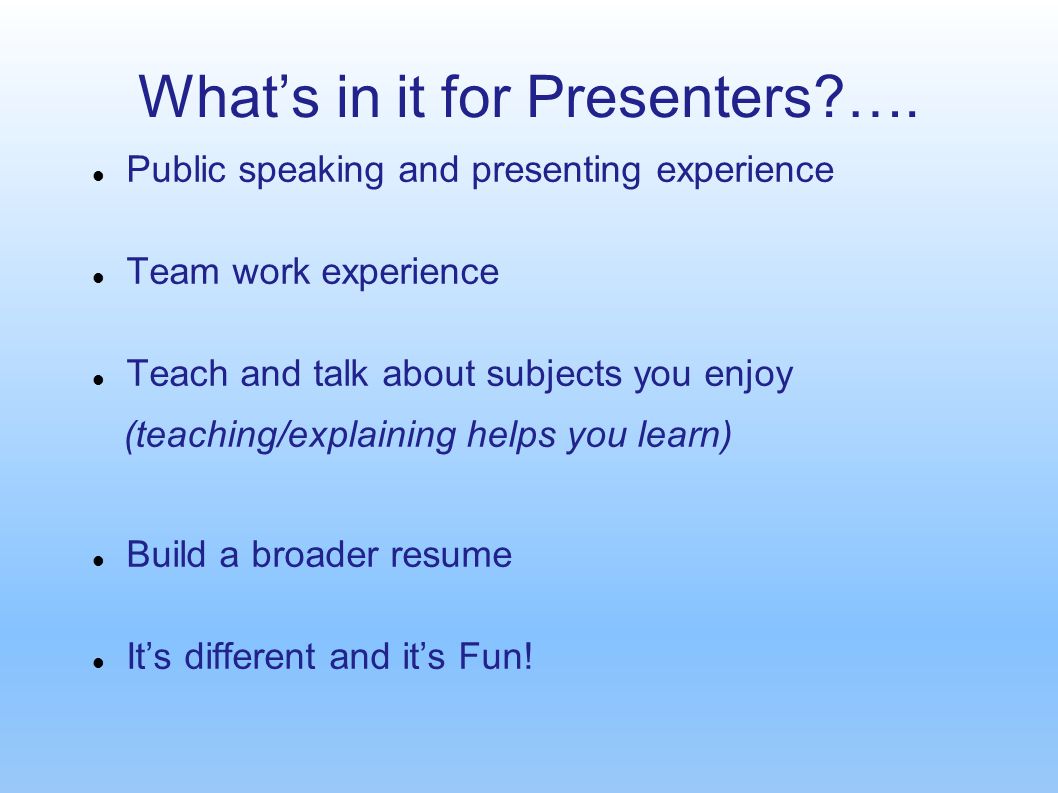 What’s in it for Presenters?….

- Public speaking and presenting experience
- Team work experience
- Teach and talk about subjects you enjoy
(teaching/explaining helps you learn)
- Build a broader resume
- It’s different and it’s Fun!